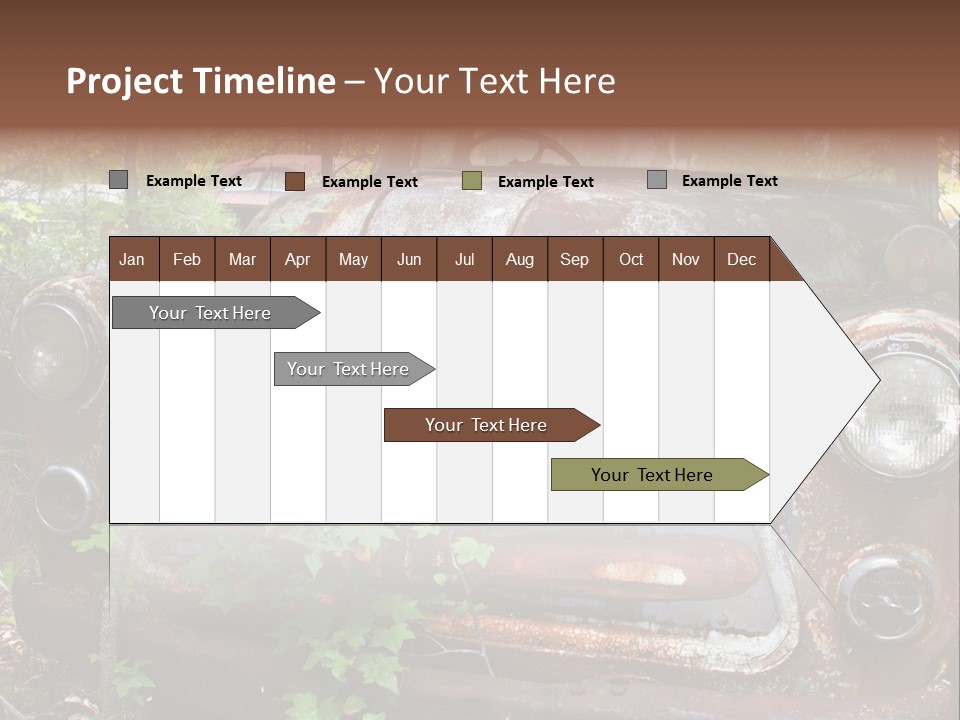 Project Timeline – Your Text Here

Example Text
Example Text
Example Text
Example Text

| Jan | Feb | Mar | Apr | May | Jun | Jul | Aug | Sep | Oct | Nov | Dec |
|---|---|---|---|---|---|---|---|---|---|---|---|

Your Text Here

Your Text Here

Your Text Here

Your Text Here